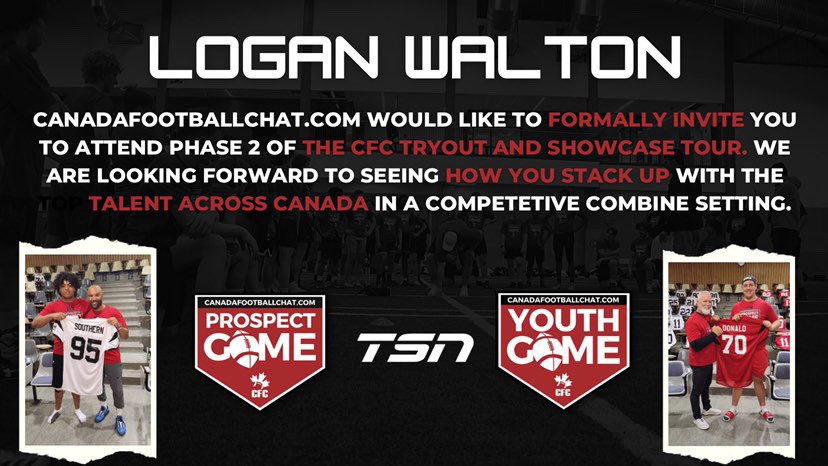 LOGAN WALTON

CANADAFOOTBALLCHAT.COM WOULD LIKE TO FORMALLY INVITE YOU TO ATTEND PHASE 2 OF THE CFC TRYOUT AND SHOWCASE TOUR. WE ARE LOOKING FORWARD TO SEEING HOW YOU STACK UP WITH THE TOP TALENT ACROSS CANADA IN A COMPETETIVE COMBINE SETTING.

SOUTHERN
95

CANADAFOOTBALLCHAT.COM
PROSPECT GAME
CFC

TSN

CANADAFOOTBALLCHAT.COM
YOUTH GAME
CFC

DONALD
70